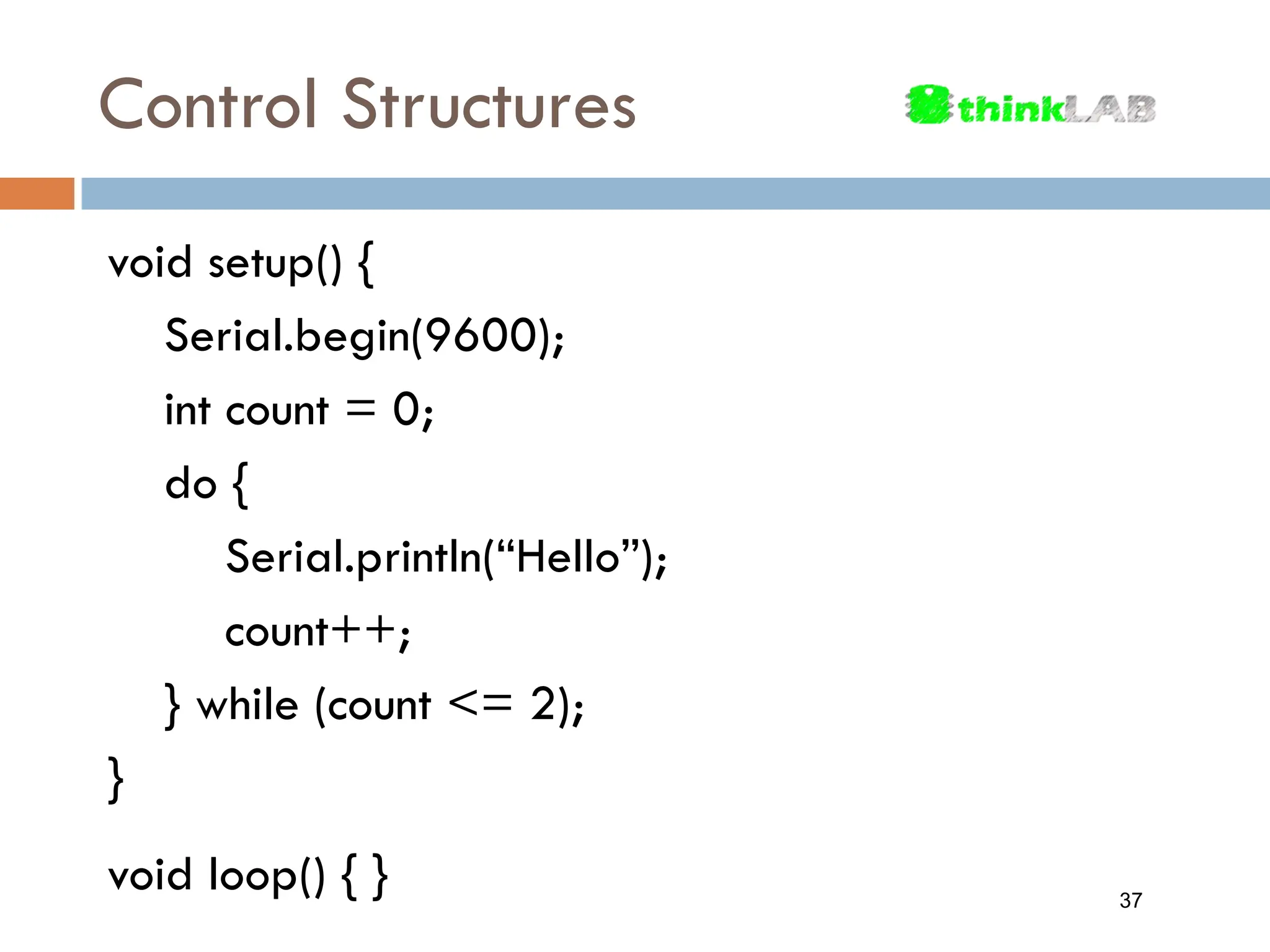 Control Structures

thinkLAB

void setup() {
Serial.begin(9600);
int count = 0;
do {
Serial.println(“Hello”);
count++;
} while (count <= 2);
}

void loop() { }

37